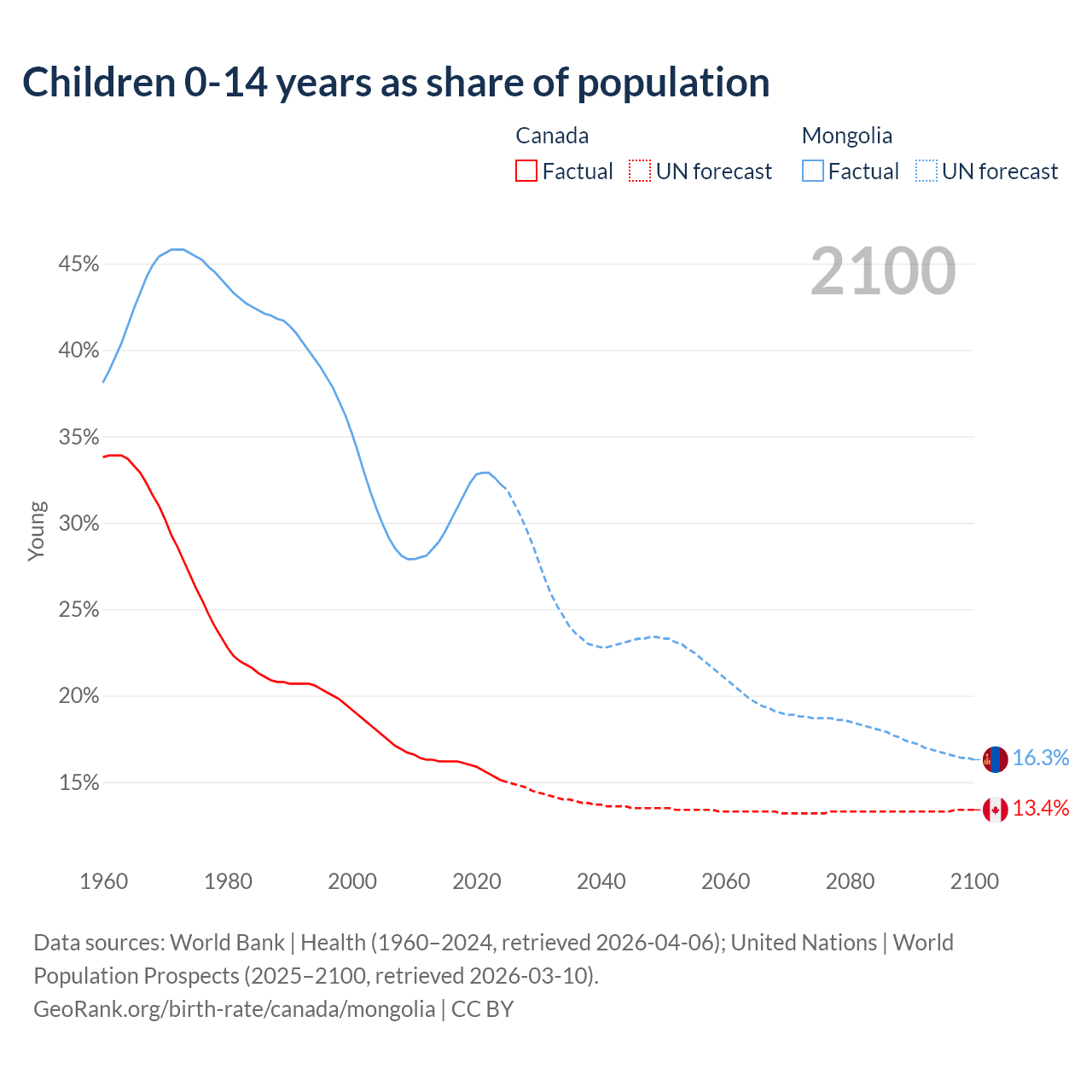 Children 0-14 years as share of population

Canada
Factual
UN forecast

Mongolia
Factual
UN forecast

2100

45%
40%
35%
30%
25%
20%
15%

Young

16.3%
13.4%

1960
1980
2000
2020
2040
2060
2080
2100

Data sources: World Bank | Health (1960–2024, retrieved 2026-04-06); United Nations | World Population Prospects (2025–2100, retrieved 2026-03-10).
GeoRank.org/birth-rate/canada/mongolia | CC BY